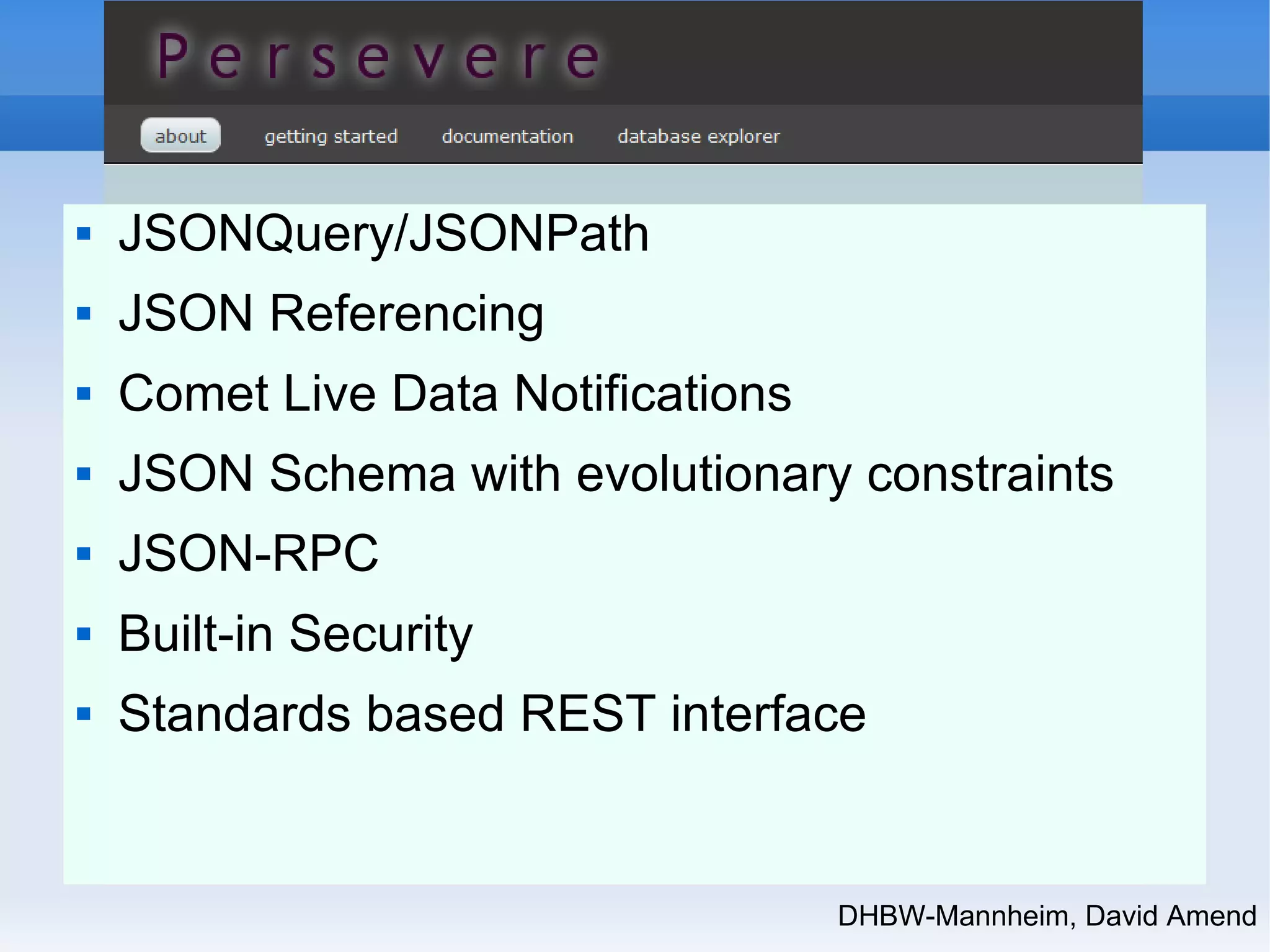 Persevere

about getting started documentation database explorer

- JSONQuery/JSONPath
- JSON Referencing
- Comet Live Data Notifications
- JSON Schema with evolutionary constraints
- JSON-RPC
- Built-in Security
- Standards based REST interface

DHBW-Mannheim, David Amend